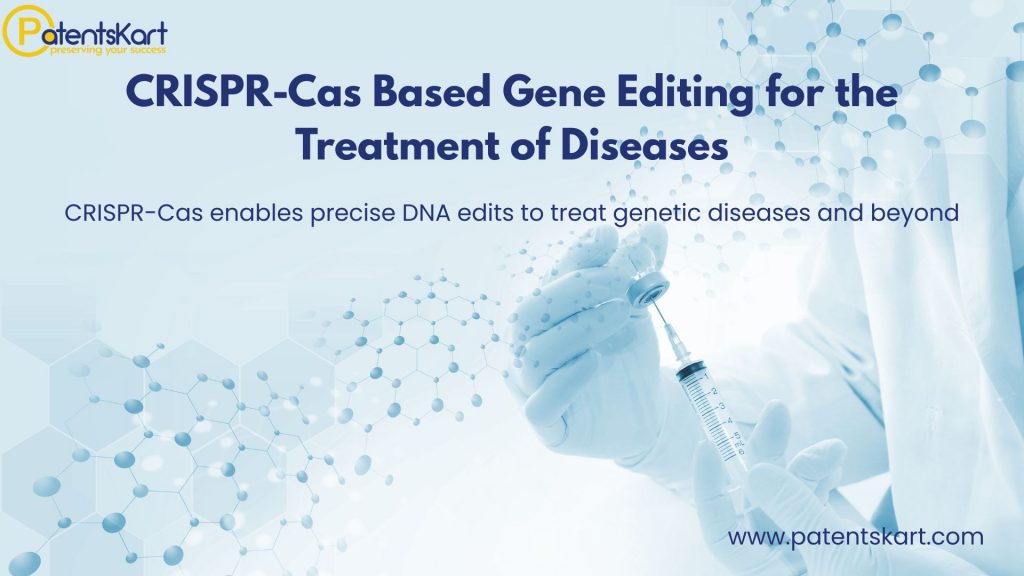 PatentsKart
preserving your success

CRISPR-Cas Based Gene Editing for the Treatment of Diseases

CRISPR-Cas enables precise DNA edits to treat genetic diseases and beyond

www.patentskart.com